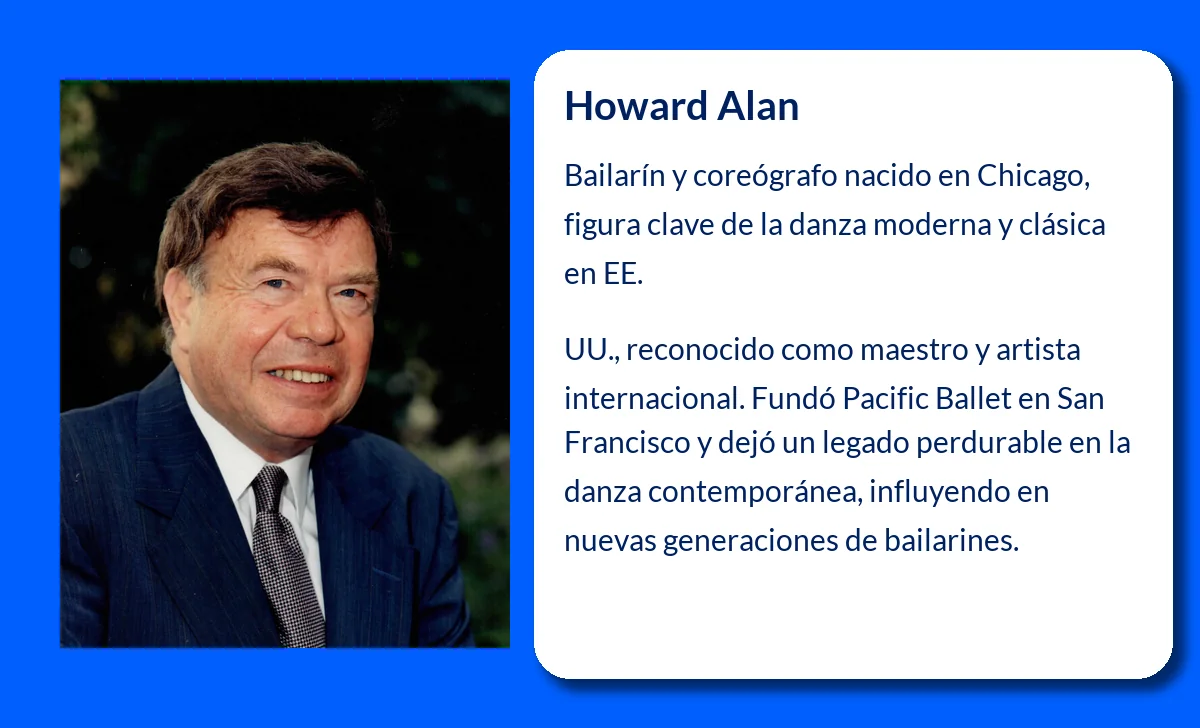 Howard Alan

Bailarín y coreógrafo nacido en Chicago, figura clave de la danza moderna y clásica en EE.

UU., reconocido como maestro y artista internacional. Fundó Pacific Ballet en San Francisco y dejó un legado perdurable en la danza contemporánea, influyendo en nuevas generaciones de bailarines.